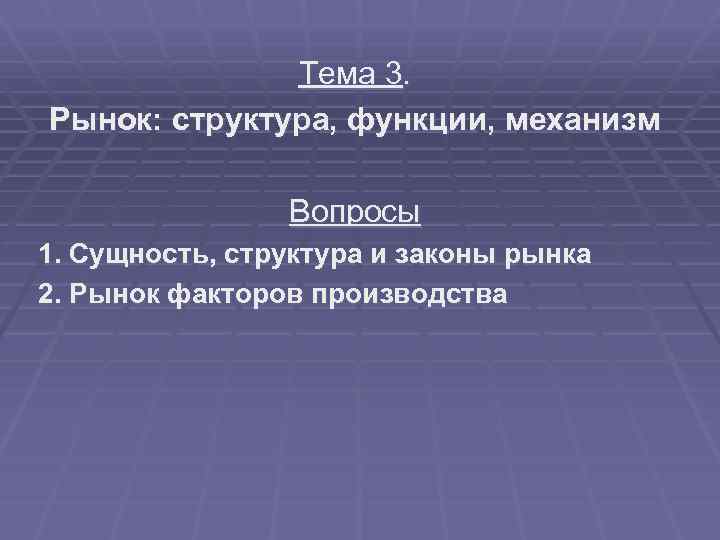 Тема 3.

Рынок: структура, функции, механизм

Вопросы

1. Сущность, структура и законы рынка

2. Рынок факторов производства